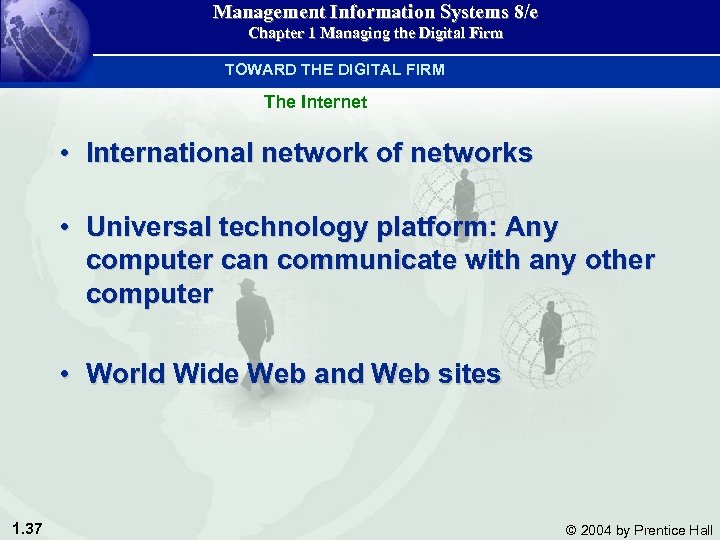 Management Information Systems 8/e
Chapter 1 Managing the Digital Firm

TOWARD THE DIGITAL FIRM

The Internet

• International network of networks

• Universal technology platform: Any computer can communicate with any other computer

• World Wide Web and Web sites

1.37

© 2004 by Prentice Hall